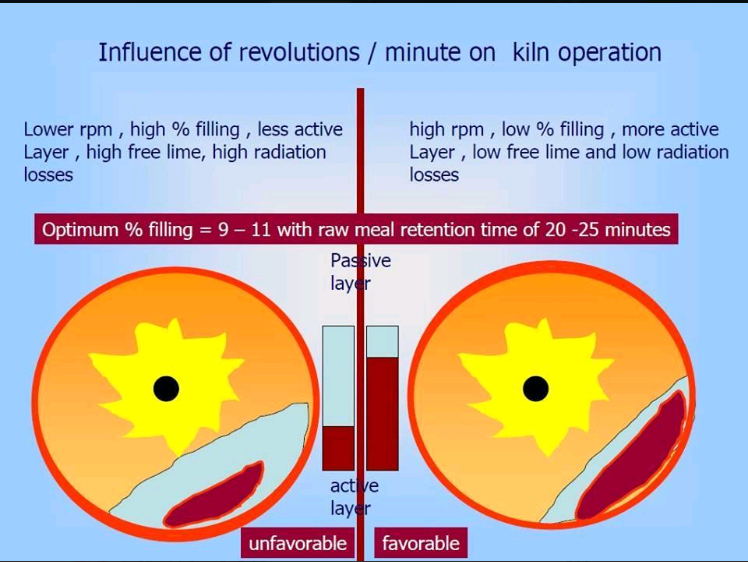 Influence of revolutions / minute on kiln operation

Lower rpm , high % filling , less active Layer , high free lime, high radiation losses

high rpm , low % filling , more active Layer , low free lime and low radiation losses

Optimum % filling = 9 – 11 with raw meal retention time of 20 -25 minutes

Passive layer

active layer

unfavorable

favorable